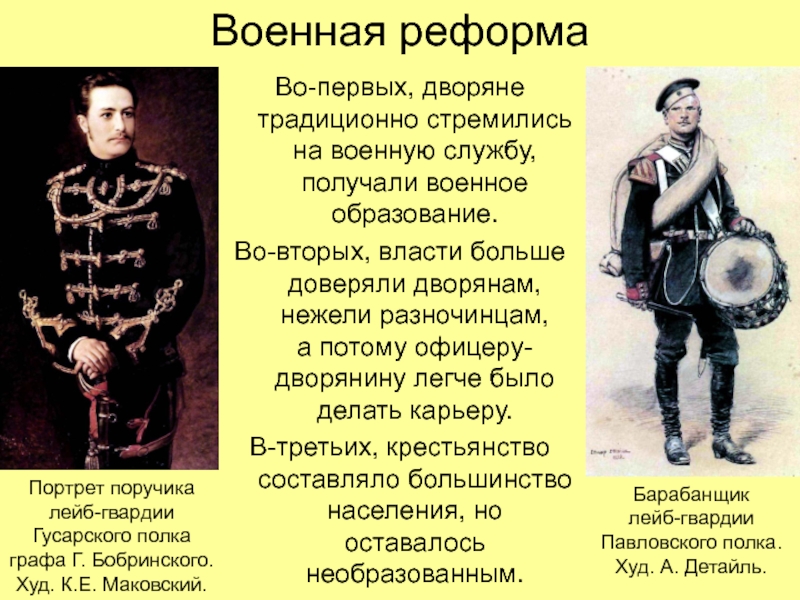 Военная реформа

Во-первых, дворяне традиционно стремились на военную службу, получали военное образование.

Во-вторых, власти больше доверяли дворянам, нежели разночинцам, а потому офицеру-дворянину легче было делать карьеру.

В-третьих, крестьянство составляло большинство населения, но оставалось необразованным.

Портрет поручика лейб-гвардии Гусарского полка графа Г. Бобринского. Худ. К.Е. Маковский.

Барабанщик лейб-гвардии Павловского полка. Худ. А. Детайль.